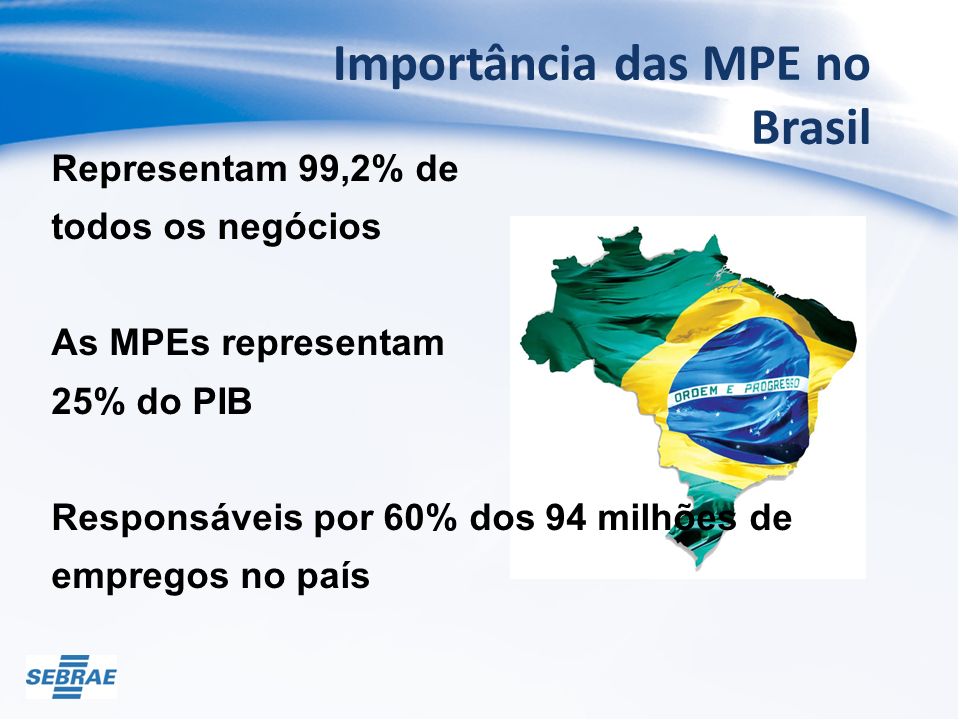 Importância das MPE no Brasil

Representam 99,2% de todos os negócios

As MPEs representam 25% do PIB

Responsáveis por 60% dos 94 milhões de empregos no país

ORDEM E PROGRESSO

SEBRAE